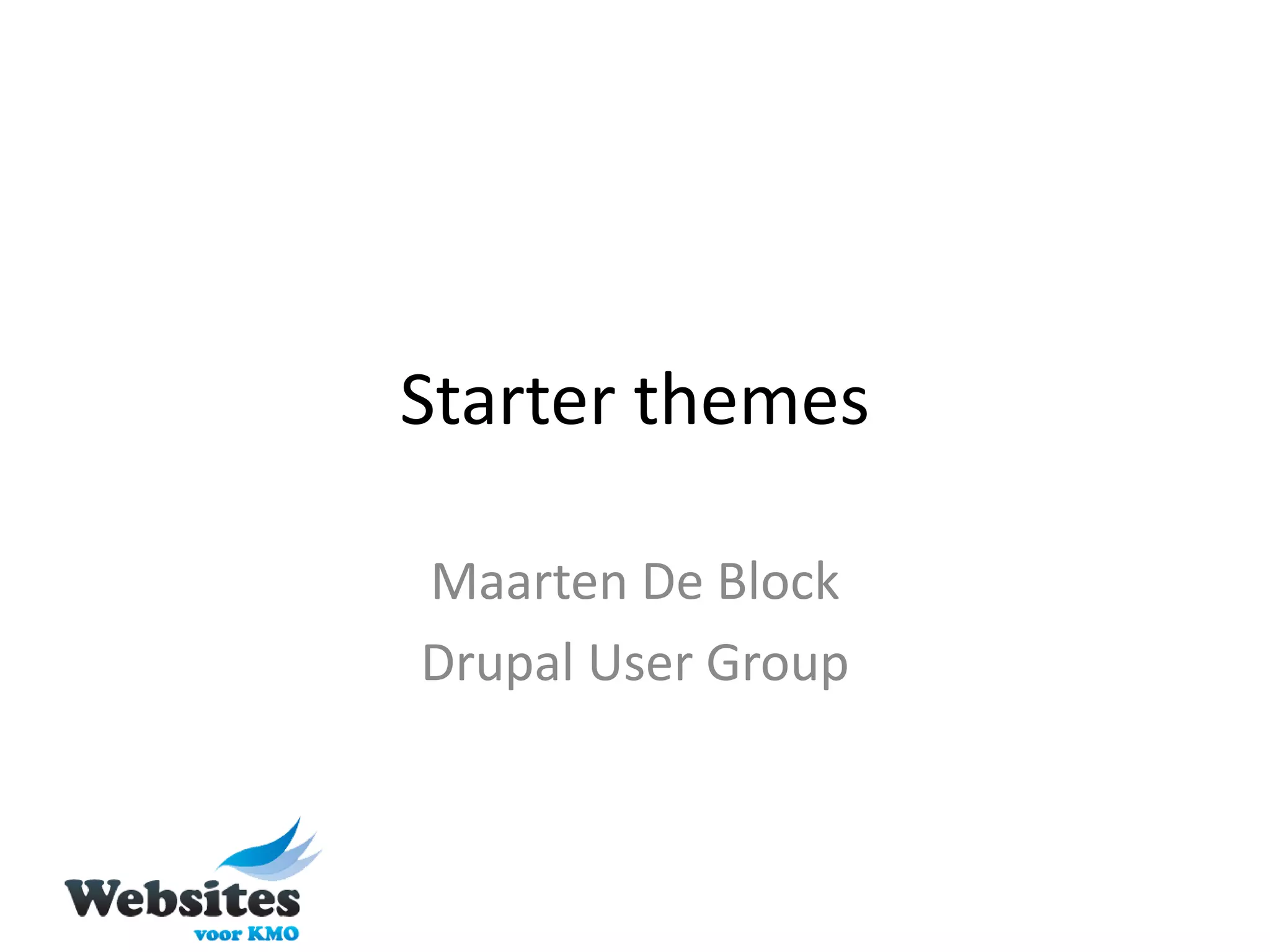 Starter themes

Maarten De Block
Drupal User Group

Websites
voor KMO